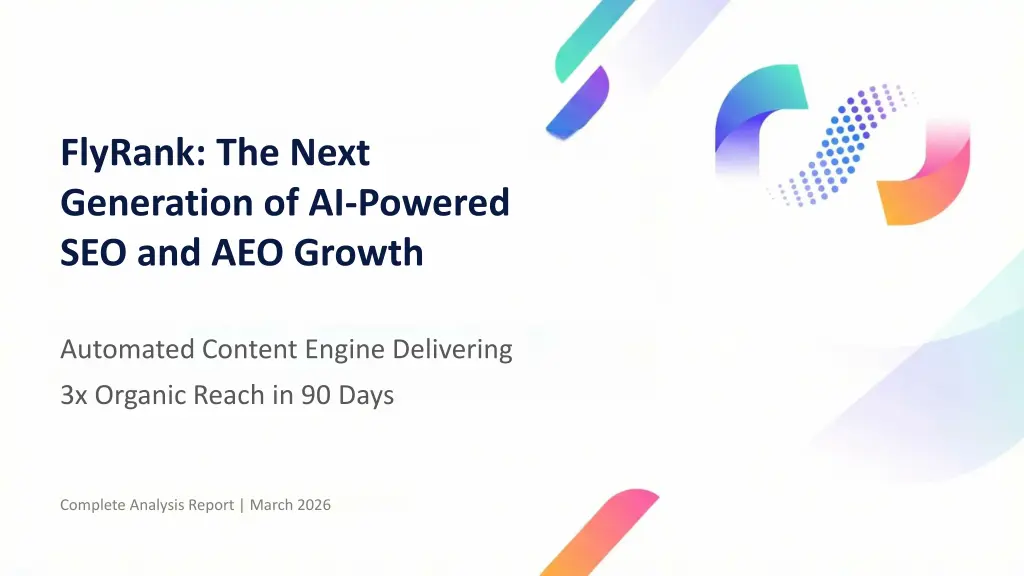 FlyRank: The Next Generation of AI-Powered SEO and AEO Growth

Automated Content Engine Delivering 3x Organic Reach in 90 Days

Complete Analysis Report | March 2026